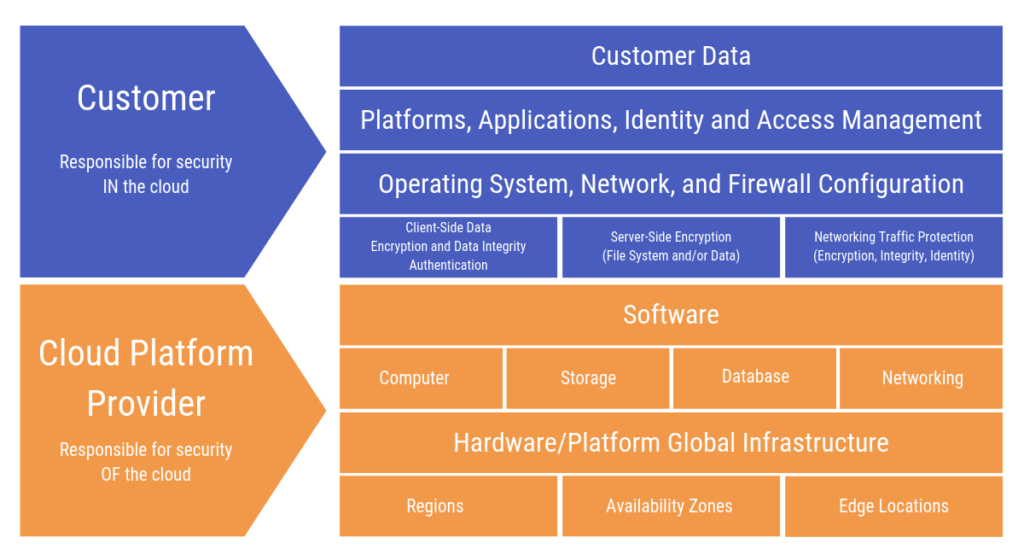 Customer

Responsible for security IN the cloud

Customer Data

Platforms, Applications, Identity and Access Management

Operating System, Network, and Firewall Configuration

Client-Side Data Encryption and Data Integrity Authentication

Server-Side Encryption (File System and/or Data)

Networking Traffic Protection (Encryption, Integrity, Identity)

Cloud Platform Provider

Responsible for security OF the cloud

Software

Computer

Storage

Database

Networking

Hardware/Platform Global Infrastructure

Regions

Availability Zones

Edge Locations